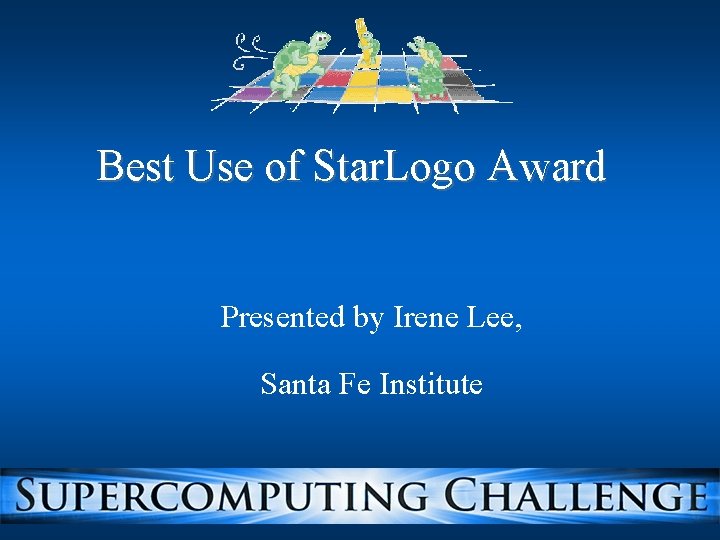 Best Use of StarLogo Award

Presented by Irene Lee,

Santa Fe Institute

SUPERCOMPUTING CHALLENGE